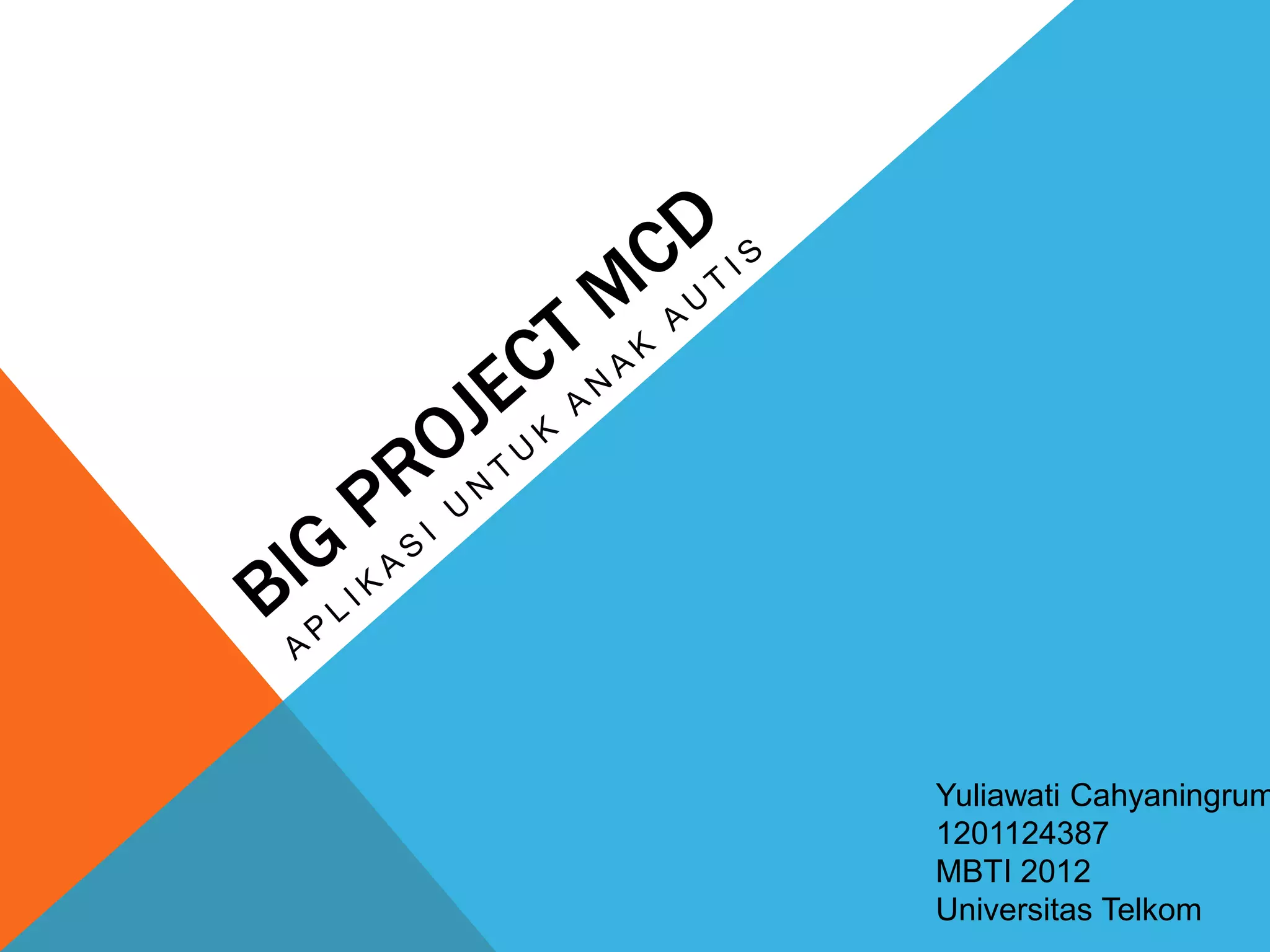 BIG PROJECT MCD

APLIKASI UNTUK ANAK AUTIS

Yuliawati Cahyaningrum
1201124387
MBTI 2012
Universitas Telkom